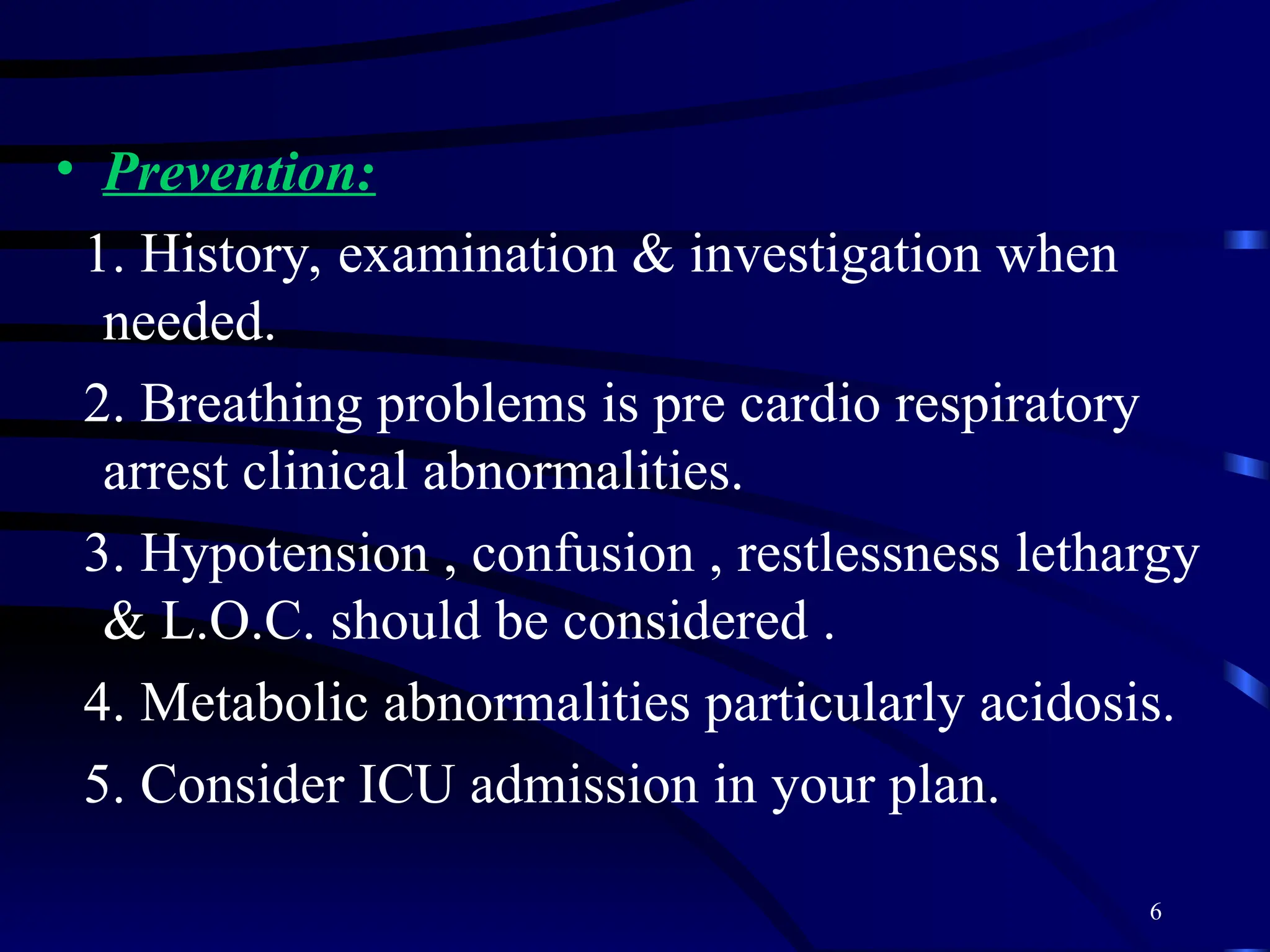 • Prevention:

1. History, examination & investigation when needed.

2. Breathing problems is pre cardio respiratory arrest clinical abnormalities.

3. Hypotension , confusion , restlessness lethargy & L.O.C. should be considered .

4. Metabolic abnormalities particularly acidosis.

5. Consider ICU admission in your plan.

6